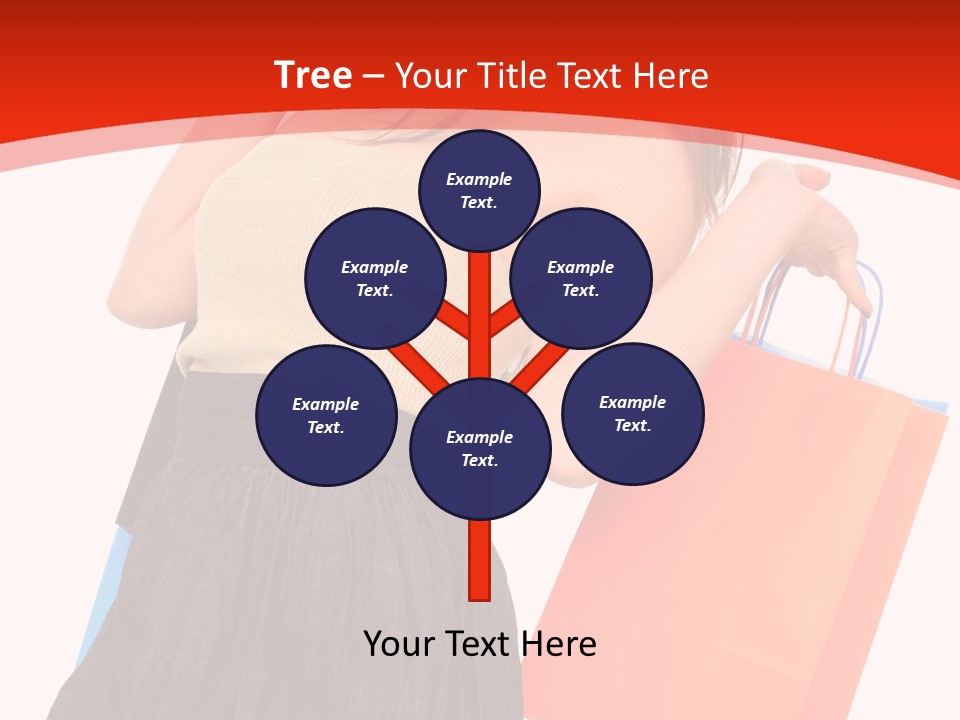 Tree – Your Title Text Here

Example Text.

Example Text.

Example Text.

Example Text.

Example Text.

Example Text.

Your Text Here